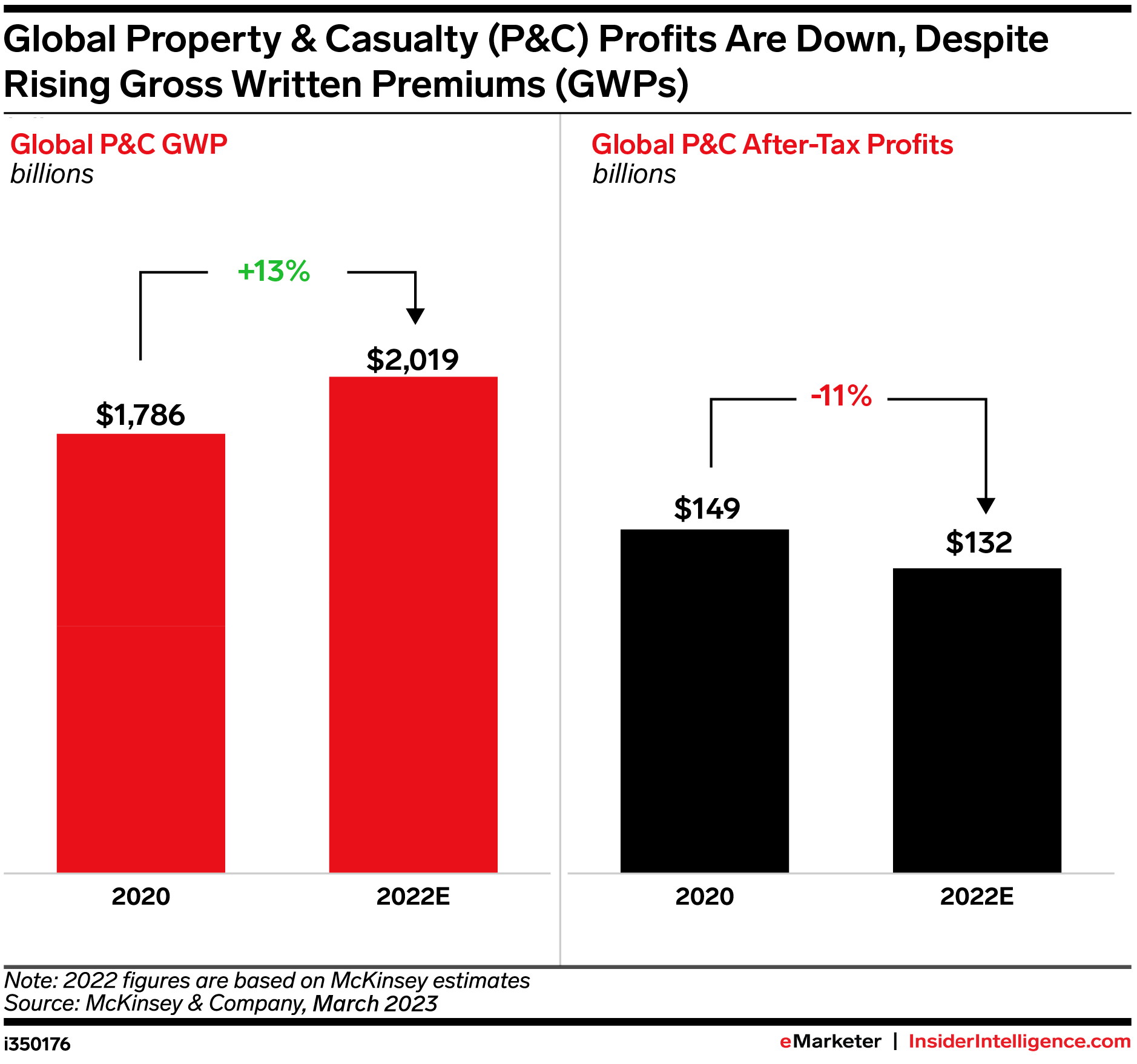 Global Property & Casualty (P&C) Profits Are Down, Despite Rising Gross Written Premiums (GWPs)

Global P&C GWP
billions

+13%

$1,786

$2,019

2020

2022E

Global P&C After-Tax Profits
billions

-11%

$149

$132

2020

2022E

Note: 2022 figures are based on McKinsey estimates
Source: McKinsey & Company, March 2023

i350176

eMarketer | InsiderIntelligence.com